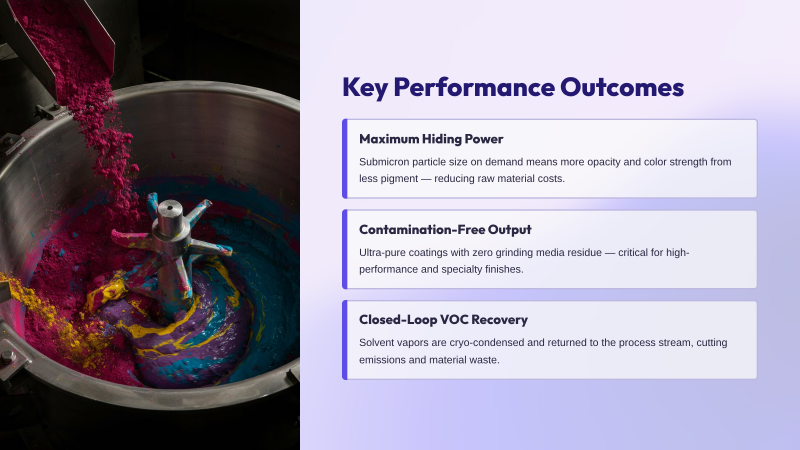 Key Performance Outcomes

Maximum Hiding Power

Submicron particle size on demand means more opacity and color strength from less pigment — reducing raw material costs.

Contamination-Free Output

Ultra-pure coatings with zero grinding media residue — critical for high-performance and specialty finishes.

Closed-Loop VOC Recovery

Solvent vapors are cryo-condensed and returned to the process stream, cutting emissions and material waste.